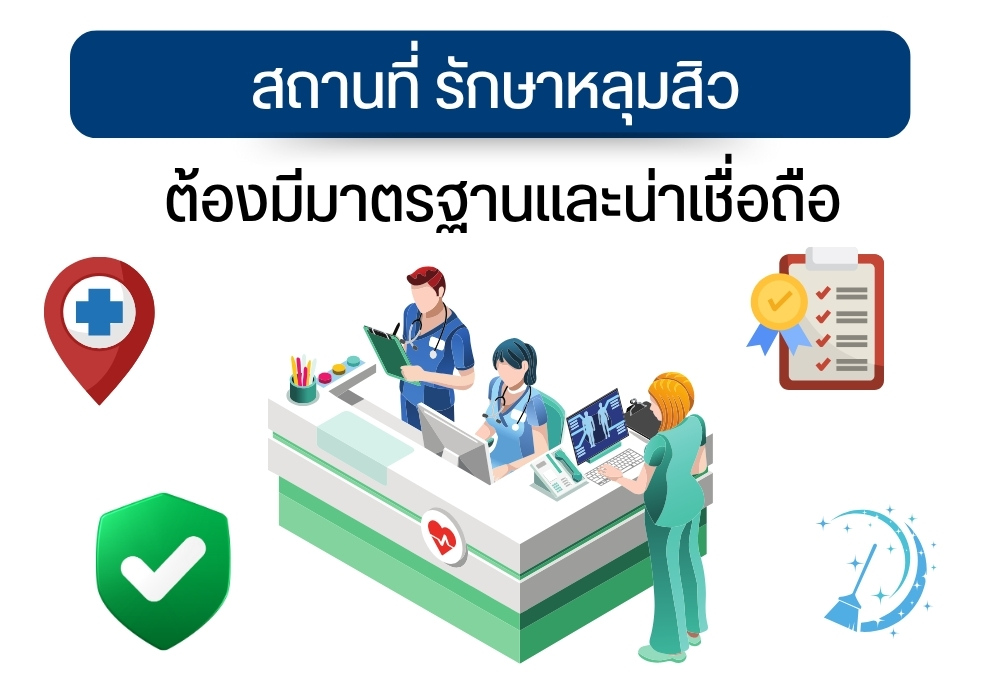 สถานที่ รักษาหลุมสิว

ต้องมีมาตรฐานและน่าเชื่อถือ